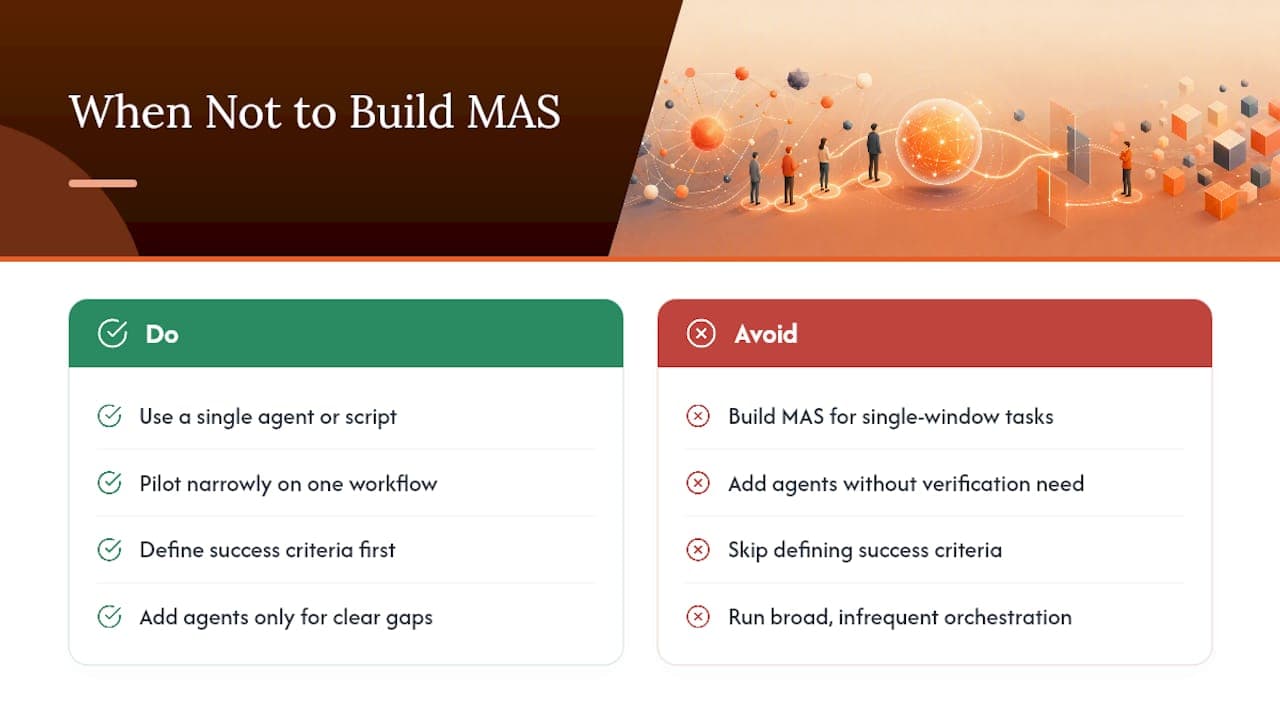 When Not to Build MAS

Do

Use a single agent or script

Pilot narrowly on one workflow

Define success criteria first

Add agents only for clear gaps

Avoid

Build MAS for single-window tasks

Add agents without verification need

Skip defining success criteria

Run broad, infrequent orchestration